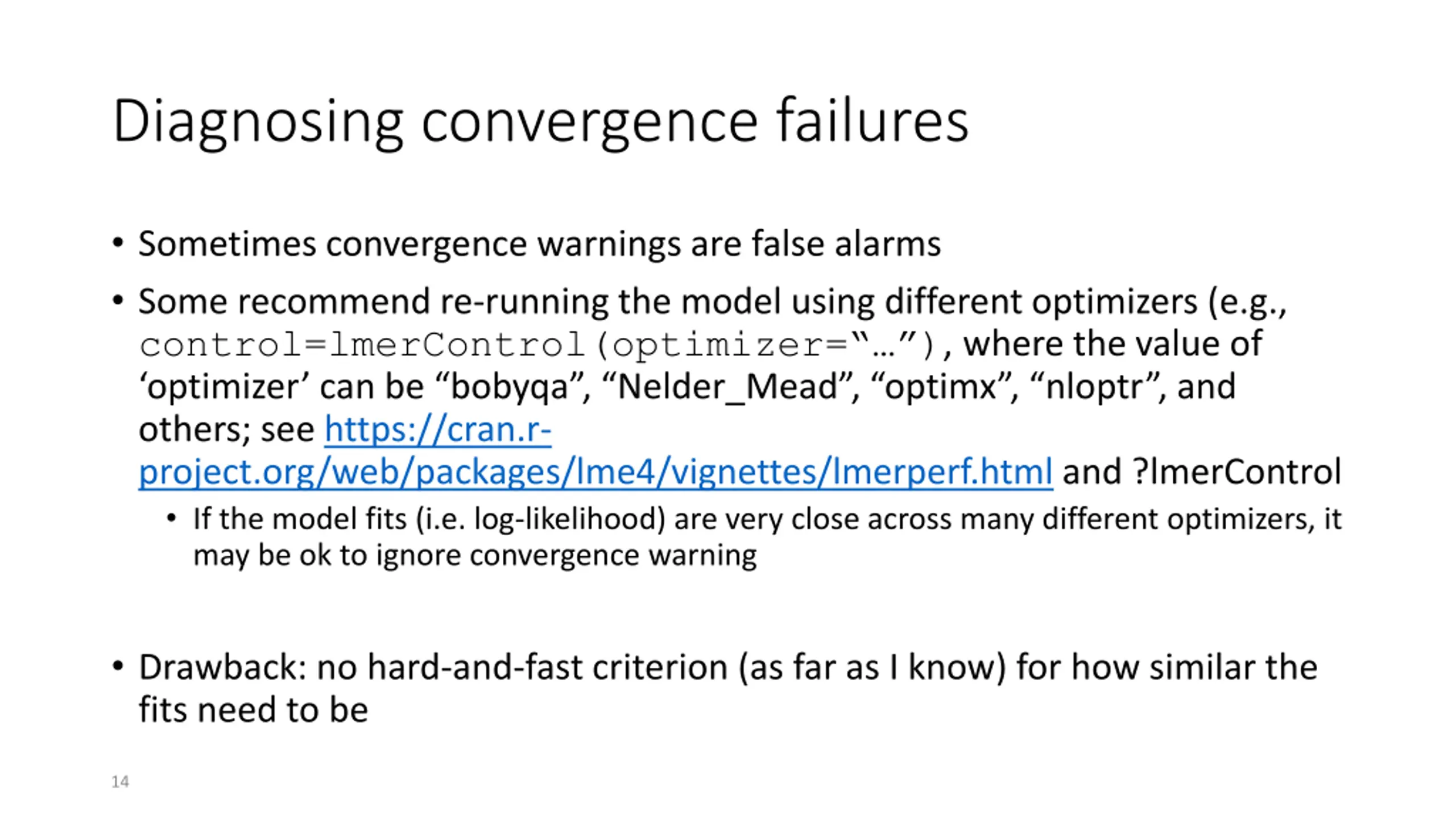 Diagnosing convergence failures

• Sometimes convergence warnings are false alarms

• Some recommend re-running the model using different optimizers (e.g., control=lmerControl(optimizer="…"), where the value of 'optimizer' can be "bobyqa", "Nelder_Mead", "optimx", "nloptr", and others; see https://cran.r-project.org/web/packages/lme4/vignettes/lmerperf.html and ?lmerControl

• If the model fits (i.e. log-likelihood) are very close across many different optimizers, it may be ok to ignore convergence warning

• Drawback: no hard-and-fast criterion (as far as I know) for how similar the fits need to be

14